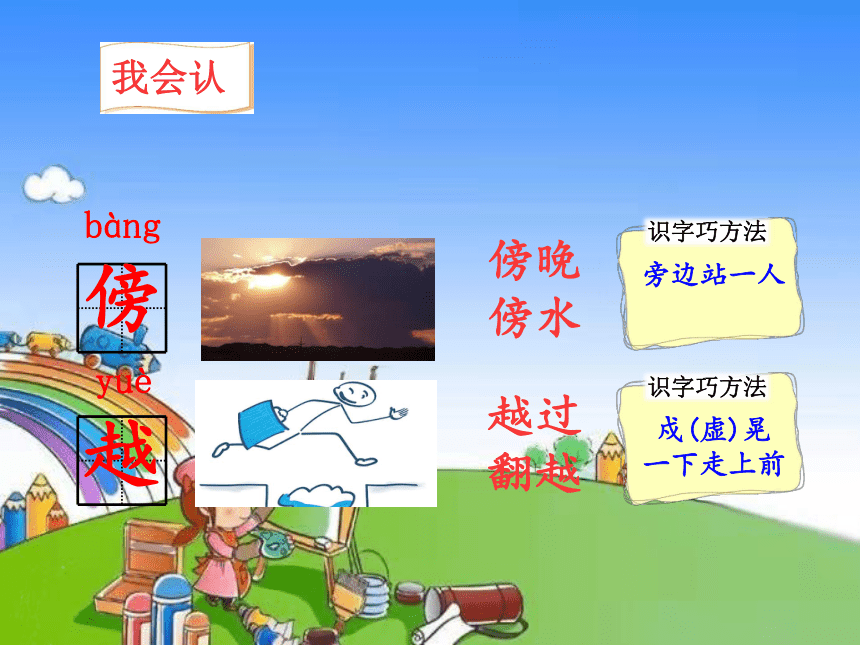 我会认

bàng
傍

傍晚
傍水

识字巧方法
旁边站一人

yuè
越

越过
翻越

识字巧方法
戌(虚)晃
一下走上前